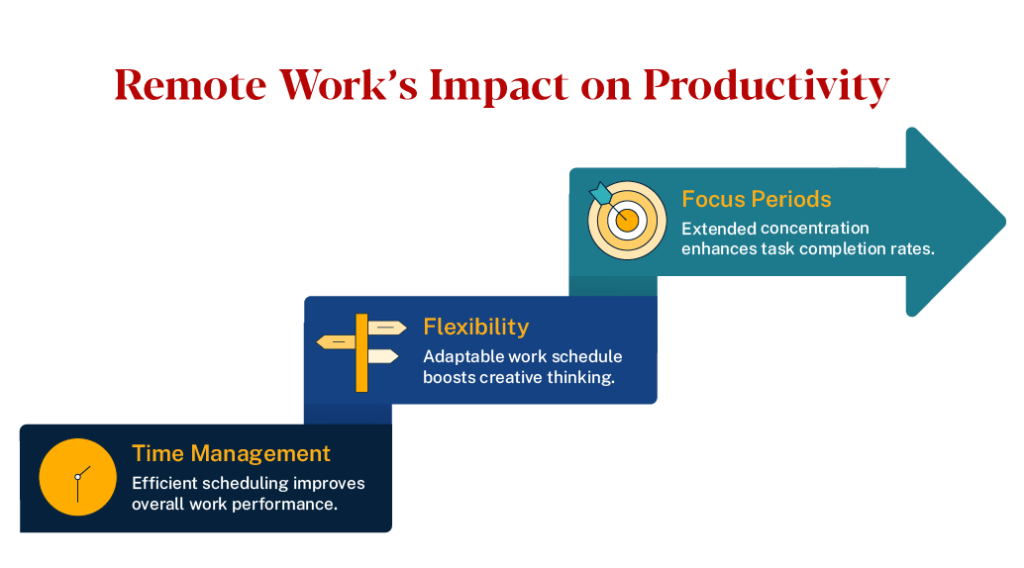 Remote Work's Impact on Productivity

Focus Periods
Extended concentration enhances task completion rates.

Flexibility
Adaptable work schedule boosts creative thinking.

Time Management
Efficient scheduling improves overall work performance.